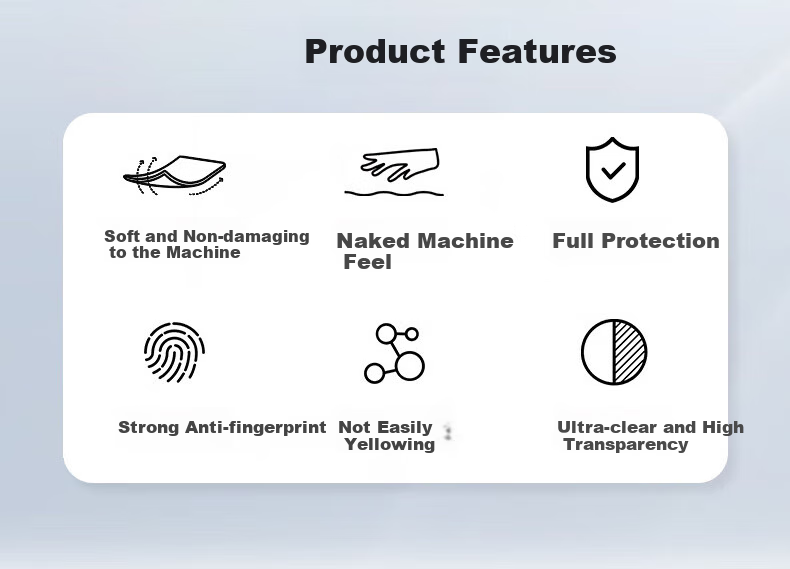 Product Features

Soft and Non-damaging to the Machine

Naked Machine Feel

Full Protection

Strong Anti-fingerprint

Not Easily Yellowing

Ultra-clear and High Transparency